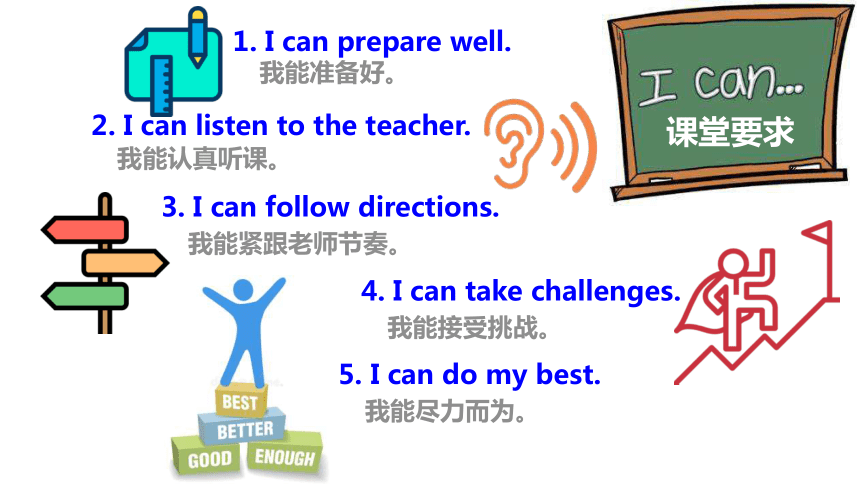 1. I can prepare well.
我能准备好。

I can...
课堂要求

2. I can listen to the teacher.
我能认真听课。

3. I can follow directions.
我能紧跟老师节奏。

4. I can take challenges.
我能接受挑战。

5. I can do my best.
我能尽力而为。

BEST
BETTER
GOOD
ENOUGH